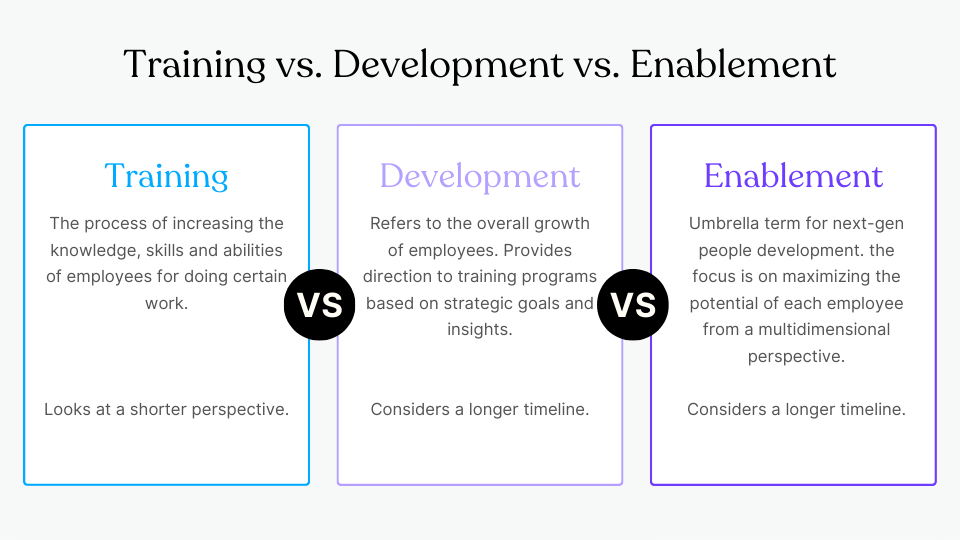 Training vs. Development vs. Enablement

Training

The process of increasing the knowledge, skills and abilities of employees for doing certain work.

Looks at a shorter perspective.

VS

Development

Refers to the overall growth of employees. Provides direction to training programs based on strategic goals and insights.

Considers a longer timeline.

VS

Enablement

Umbrella term for next-gen people development. the focus is on maximizing the potential of each employee from a multidimensional perspective.

Considers a longer timeline.